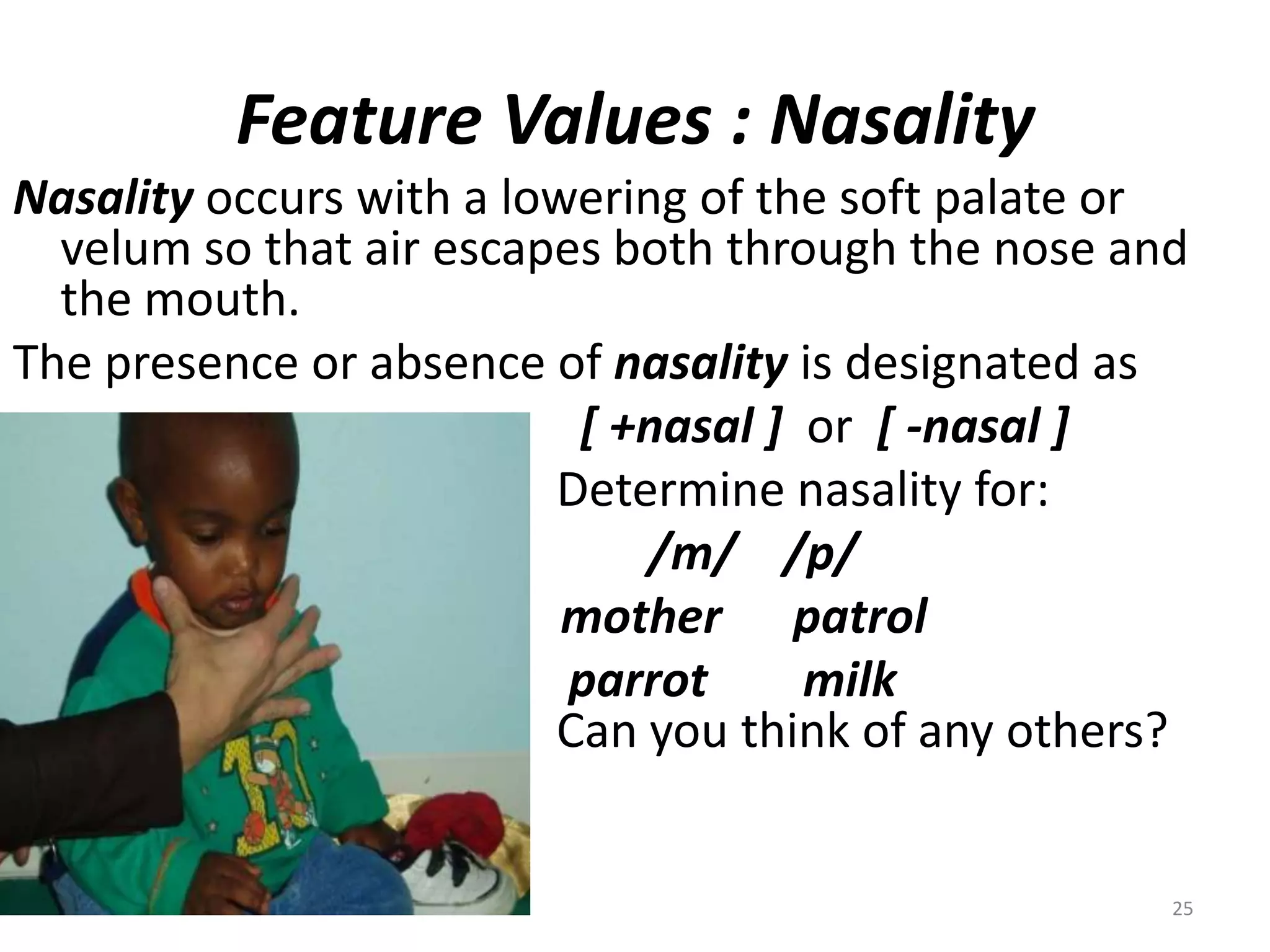 Feature Values : Nasality

Nasality occurs with a lowering of the soft palate or velum so that air escapes both through the nose and the mouth.

The presence or absence of nasality is designated as

[ +nasal ] or [ -nasal ]

Determine nasality for:

/m/ /p/

mother patrol

parrot milk

Can you think of any others?

25